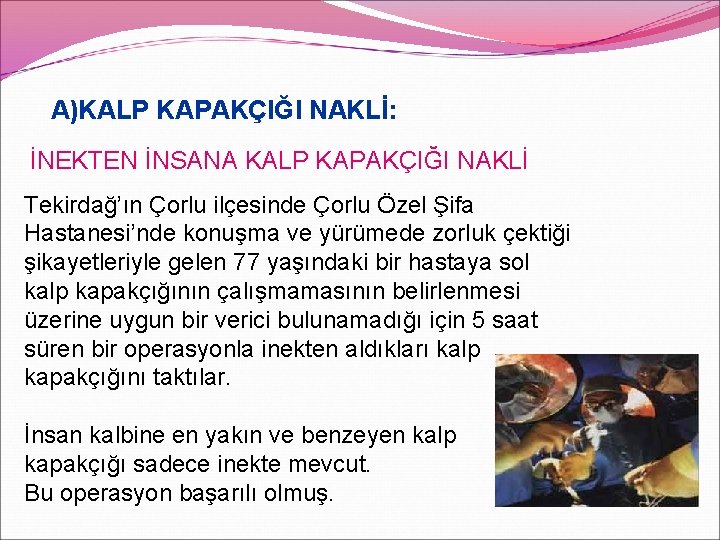 A)KALP KAPAKÇIĞI NAKLİ:

İNEKTEN İNSANA KALP KAPAKÇIĞI NAKLİ

Tekirdağ'ın Çorlu ilçesinde Çorlu Özel Şifa Hastanesi'nde konuşma ve yürümede zorluk çektiği şikayetleriyle gelen 77 yaşındaki bir hastaya sol kalp kapakçığının çalışmamasının belirlenmesi üzerine uygun bir verici bulunamadığı için 5 saat süren bir operasyonla inekten aldıkları kalp kapakçığını taktılar.

İnsan kalbine en yakın ve benzeyen kalp kapakçığı sadece inekte mevcut.
Bu operasyon başarılı olmuş.